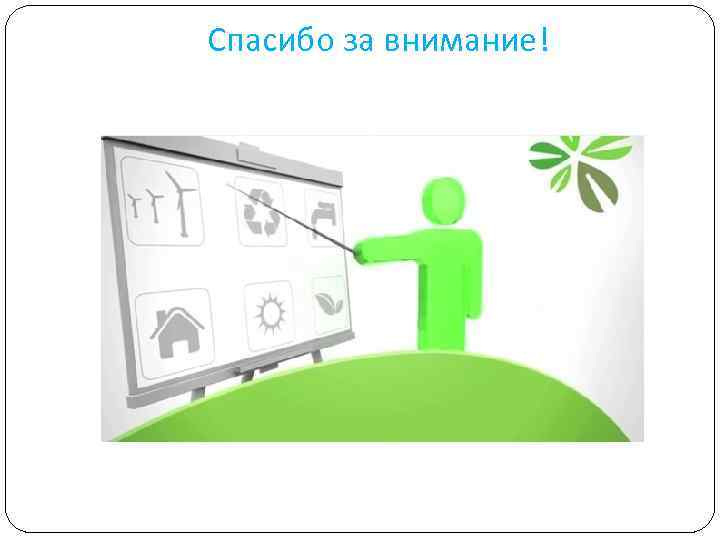 Спасибо за внимание!